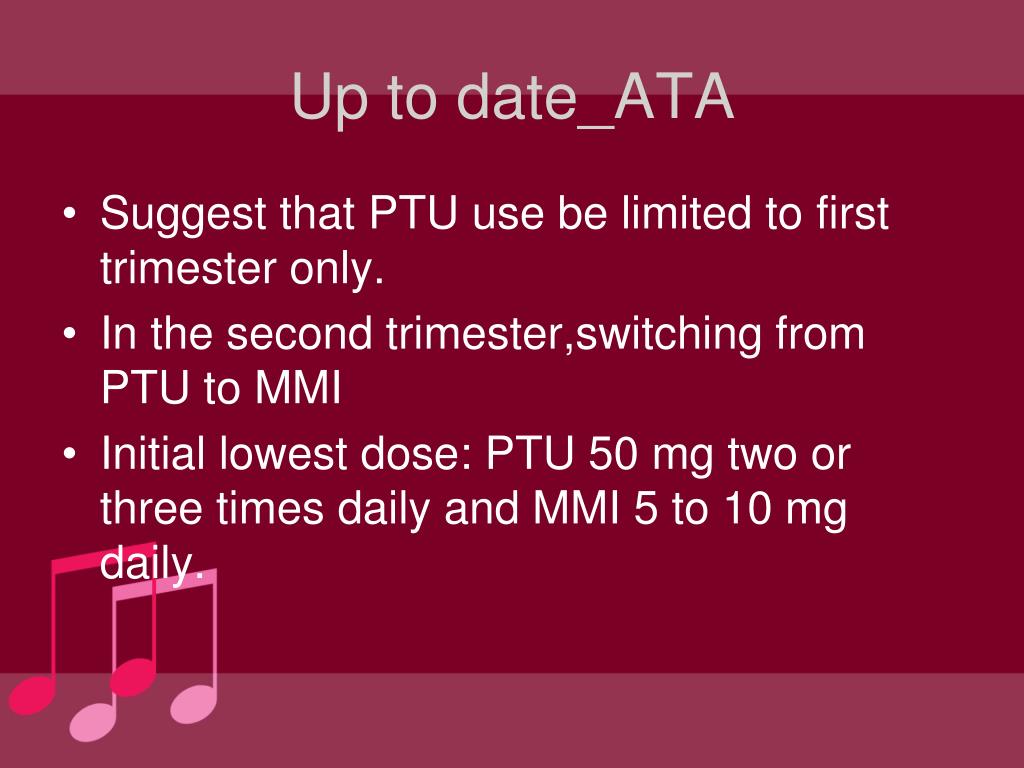 Up to date_ATA

• Suggest that PTU use be limited to first trimester only.
• In the second trimester,switching from PTU to MMI
• Initial lowest dose: PTU 50 mg two or three times daily and MMI 5 to 10 mg daily.